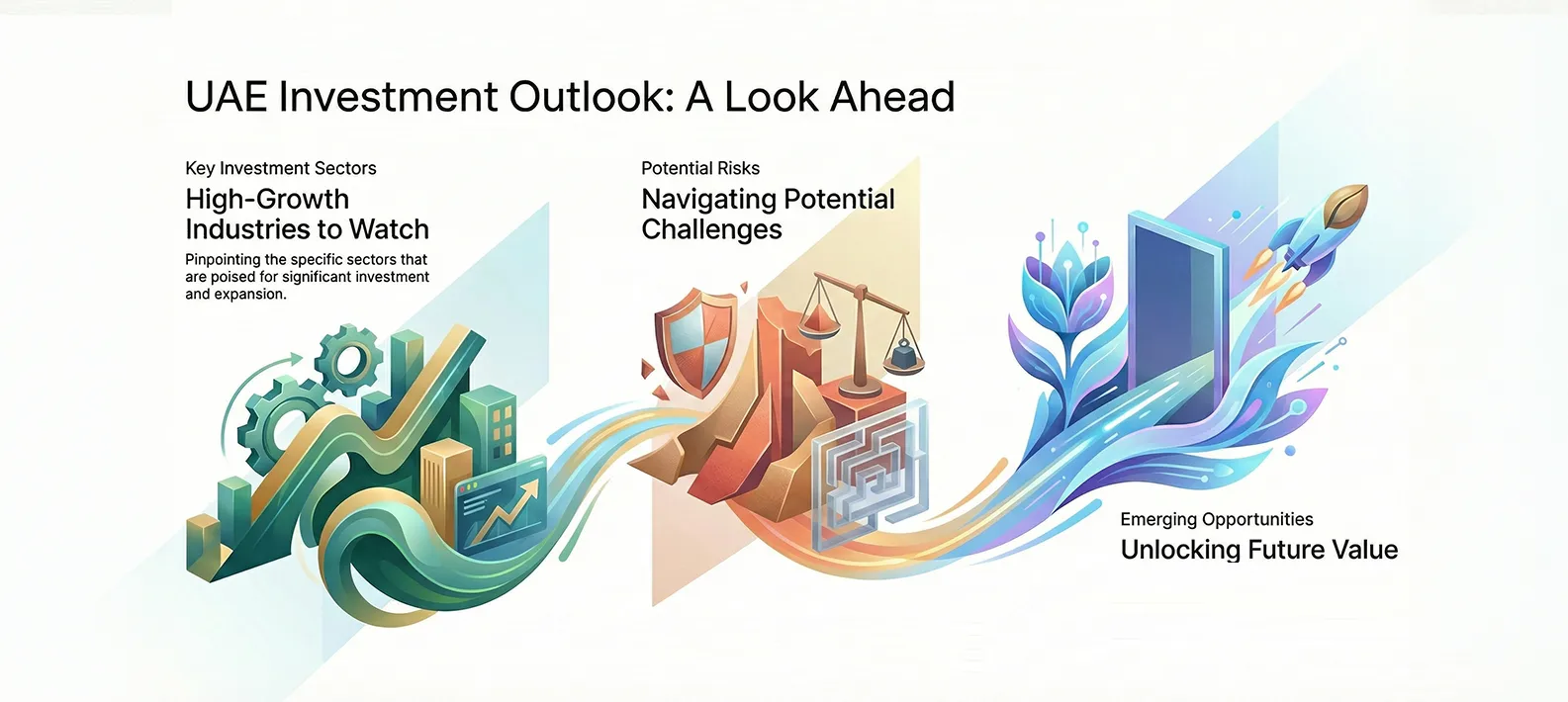 UAE Investment Outlook: A Look Ahead

Key Investment Sectors

High-Growth Industries to Watch

Pinpointing the specific sectors that are poised for significant investment and expansion.

Potential Risks

Navigating Potential Challenges

Emerging Opportunities

Unlocking Future Value